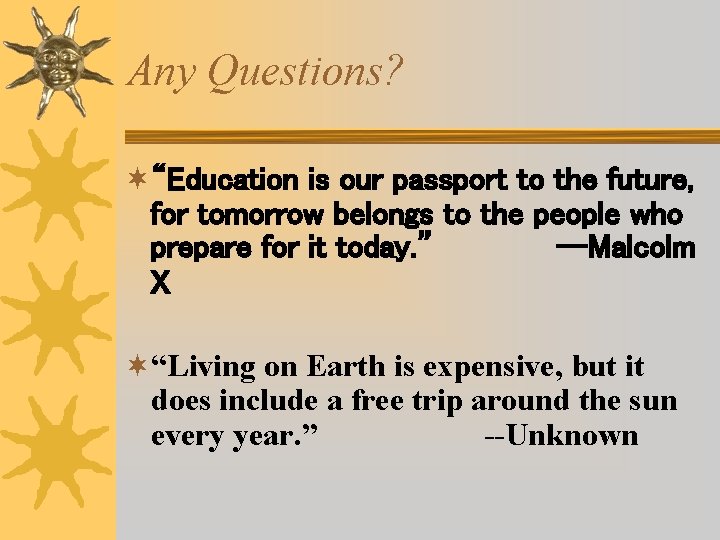 Any Questions?

“Education is our passport to the future, for tomorrow belongs to the people who prepare for it today.” —Malcolm X

“Living on Earth is expensive, but it does include a free trip around the sun every year.” --Unknown